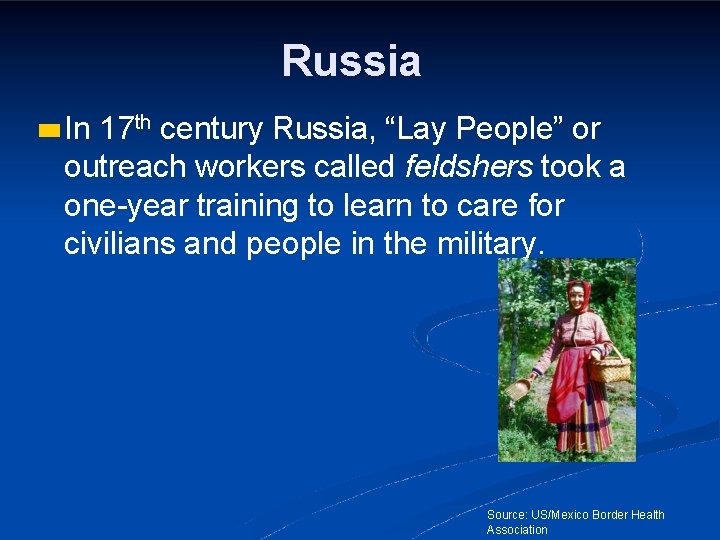 Russia

• In 17th century Russia, "Lay People" or outreach workers called feldshers took a one-year training to learn to care for civilians and people in the military.

Source: US/Mexico Border Health Association